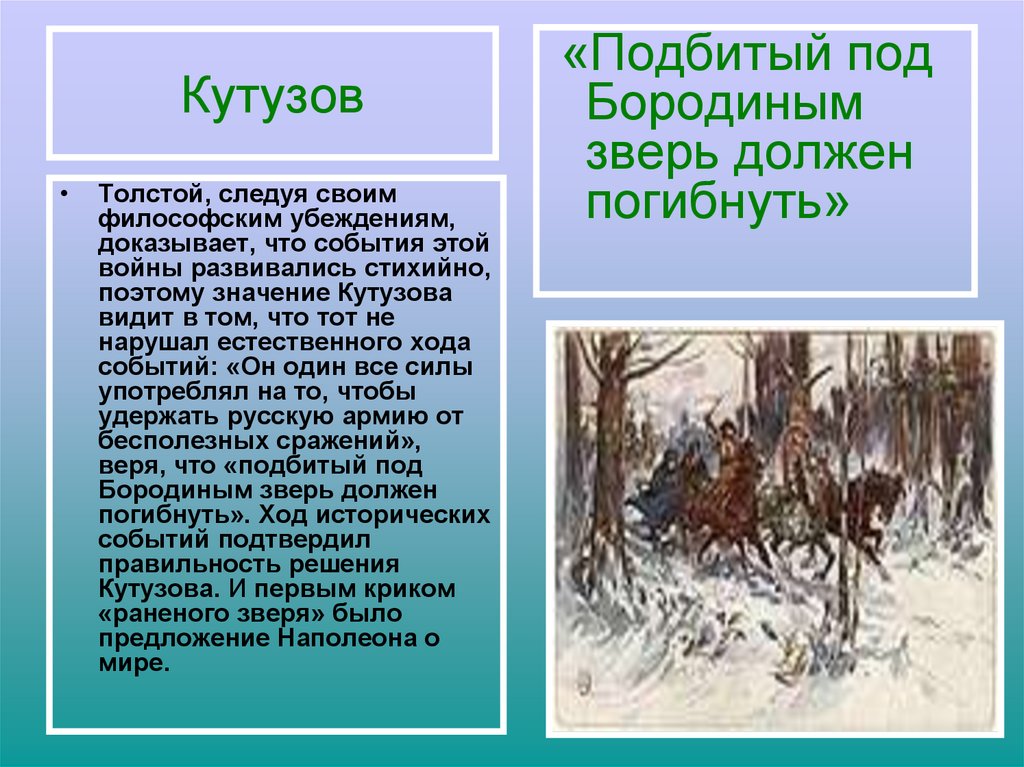 Кутузов

«Подбитый под Бородиным зверь должен погибнуть»

• Толстой, следуя своим философским убеждениям, доказывает, что события этой войны развивались стихийно, поэтому значение Кутузова видит в том, что тот не нарушал естественного хода событий: «Он один все силы употреблял на то, чтобы удержать русскую армию от бесполезных сражений», веря, что «подбитый под Бородиным зверь должен погибнуть». Ход исторических событий подтвердил правильность решения Кутузова. И первым криком «раненого зверя» было предложение Наполеона о мире.